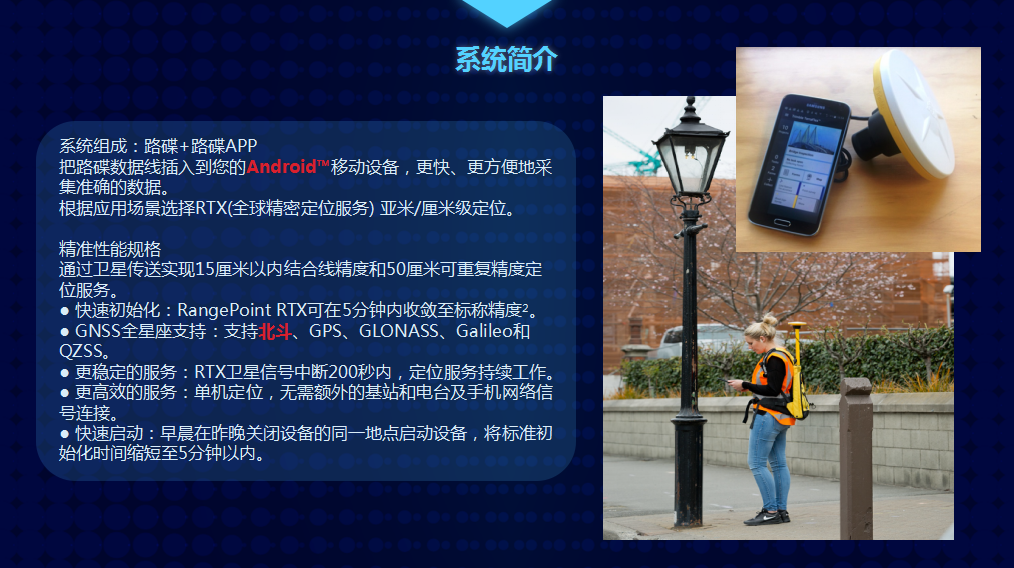 系统简介

系统组成：路碟+路碟APP
把路碟数据线插入到您的Android™移动设备，更快、更方便地采集准确的数据。
根据应用场景选择RTX(全球精密定位服务) 亚米/厘米级定位。

精准性能规格
通过卫星传送实现15厘米以内结合线精度和50厘米可重复精度定位服务。
● 快速初始化：RangePoint RTX可在5分钟内收敛至标称精度²。
● GNSS全星座支持：支持北斗、GPS、GLONASS、Galileo和QZSS。
● 更稳定的服务：RTX卫星信号中断200秒内，定位服务持续工作。
● 更高效的服务：单机定位，无需额外的基站和电台及手机网络信号连接。
● 快速启动：早晨在昨晚关闭设备的同一地点启动设备，将标准初始化时间缩短至5分钟以内。